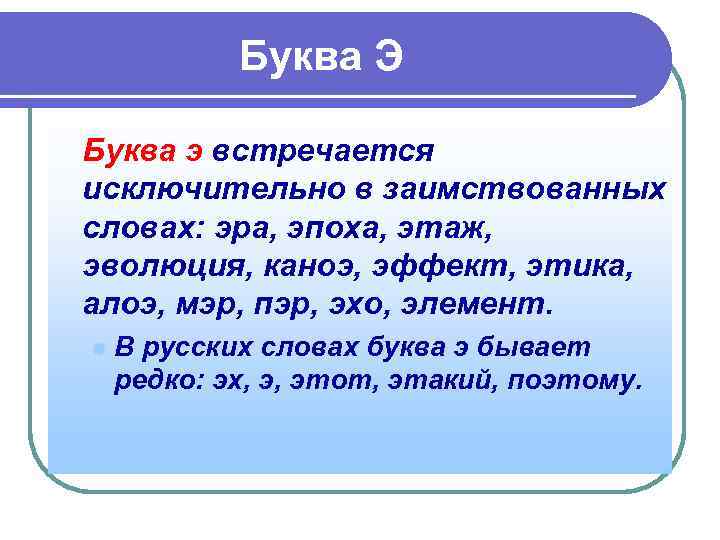 Буква Э

Буква э встречается исключительно в заимствованных словах: эра, эпоха, этаж, эволюция, каноэ, эффект, этика, алоэ, мэр, пэр, эхо, элемент.

В русских словах буква э бывает редко: эх, э, этот, этакий, поэтому.